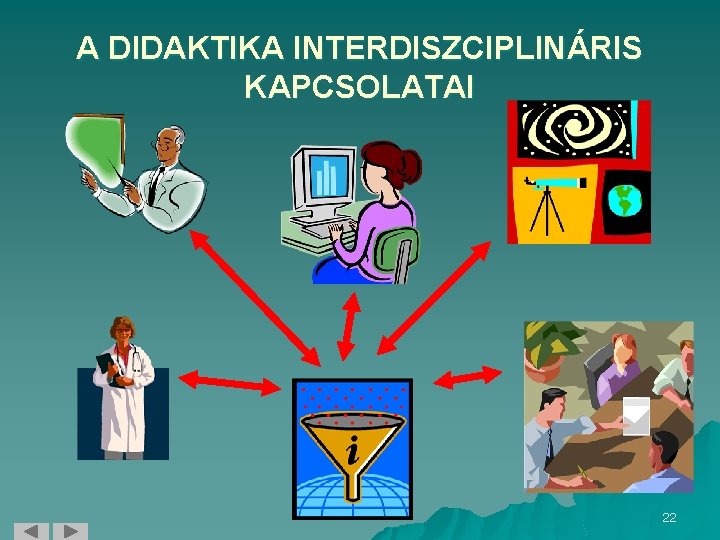 A DIDAKTIKA INTERDISZCIPLINÁRIS KAPCSOLATAI

i

22